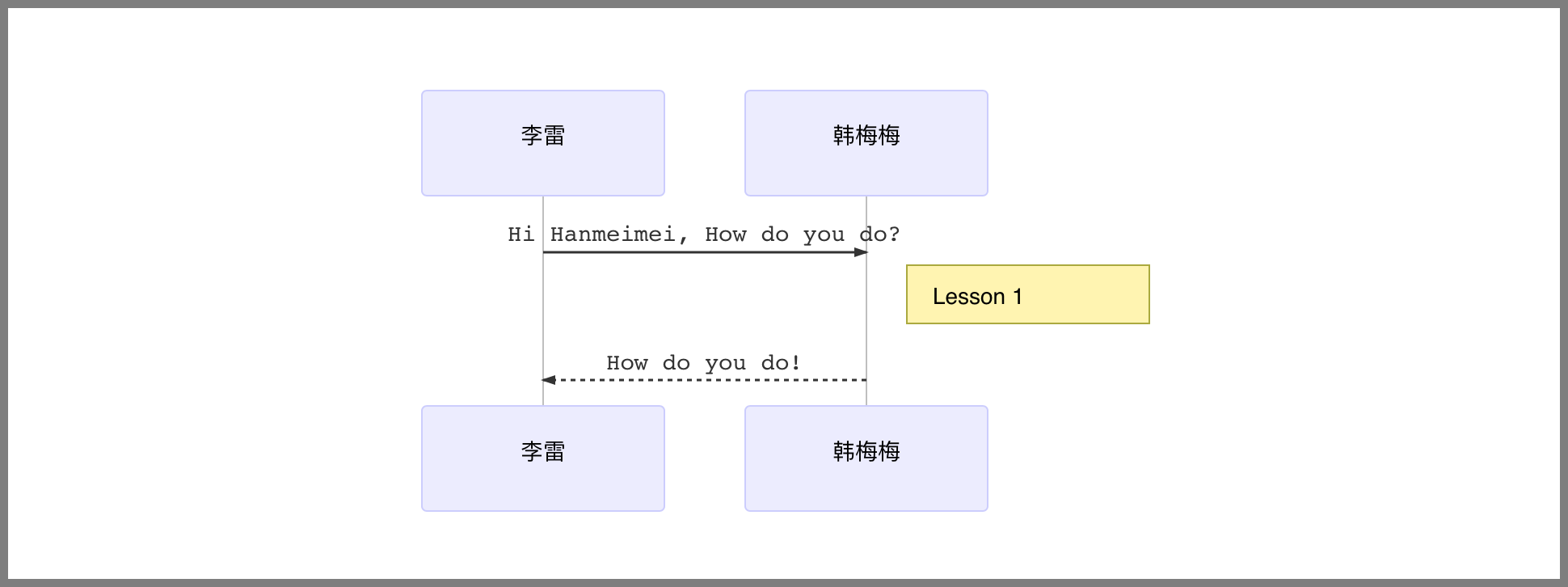 李雷

韩梅梅

Hi Hanmeimei, How do you do?

Lesson 1

How do you do!

李雷

韩梅梅